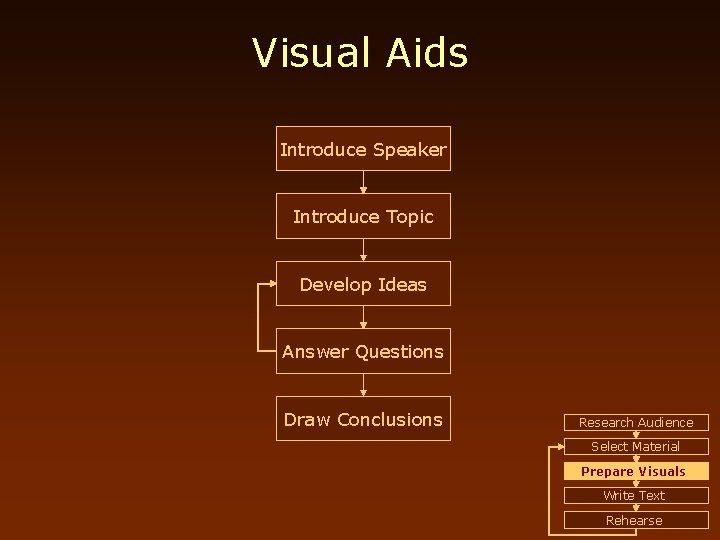 Visual Aids

Introduce Speaker

Introduce Topic

Develop Ideas

Answer Questions

Draw Conclusions

Research Audience

Select Material

Prepare Visuals

Write Text

Rehearse